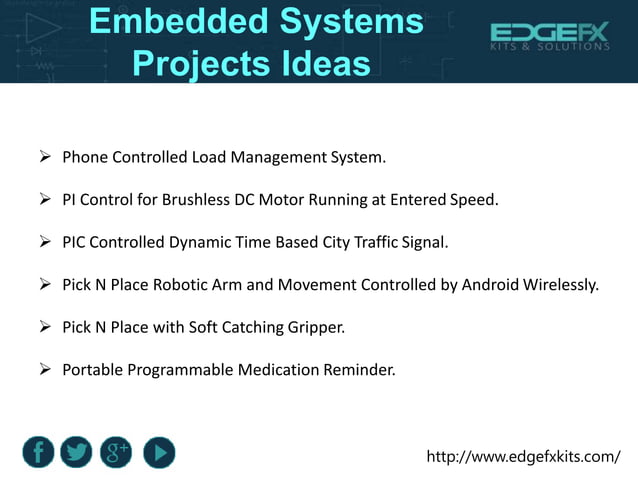 Embedded Systems Projects Ideas

EDGEFX
KITS & SOLUTIONS

➢ Phone Controlled Load Management System.

➢ PI Control for Brushless DC Motor Running at Entered Speed.

➢ PIC Controlled Dynamic Time Based City Traffic Signal.

➢ Pick N Place Robotic Arm and Movement Controlled by Android Wirelessly.

➢ Pick N Place with Soft Catching Gripper.

➢ Portable Programmable Medication Reminder.

f g+

http://www.edgefxkits.com/